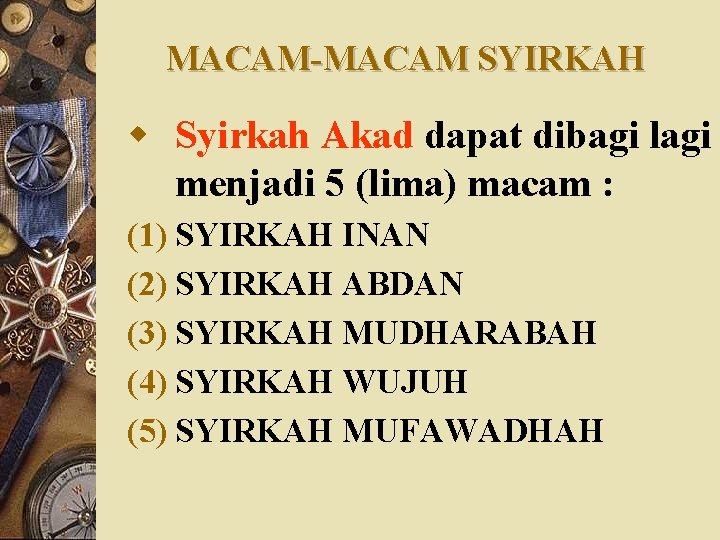 MACAM-MACAM SYIRKAH

Syirkah Akad dapat dibagi lagi menjadi 5 (lima) macam :

(1) SYIRKAH INAN
(2) SYIRKAH ABDAN
(3) SYIRKAH MUDHARABAH
(4) SYIRKAH WUJUH
(5) SYIRKAH MUFAWADHAH